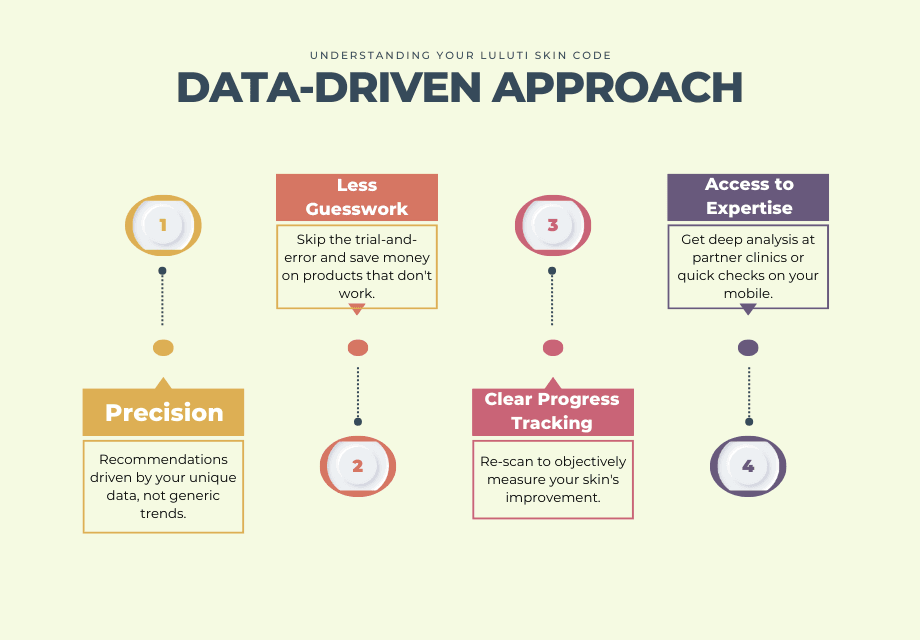 UNDERSTANDING YOUR LULUTI SKIN CODE

DATA-DRIVEN APPROACH

1

Precision

Recommendations driven by your unique data, not generic trends.

Less Guesswork

Skip the trial-and-error and save money on products that don't work.

2

3

Clear Progress Tracking

Re-scan to objectively measure your skin's improvement.

Access to Expertise

Get deep analysis at partner clinics or quick checks on your mobile.

4